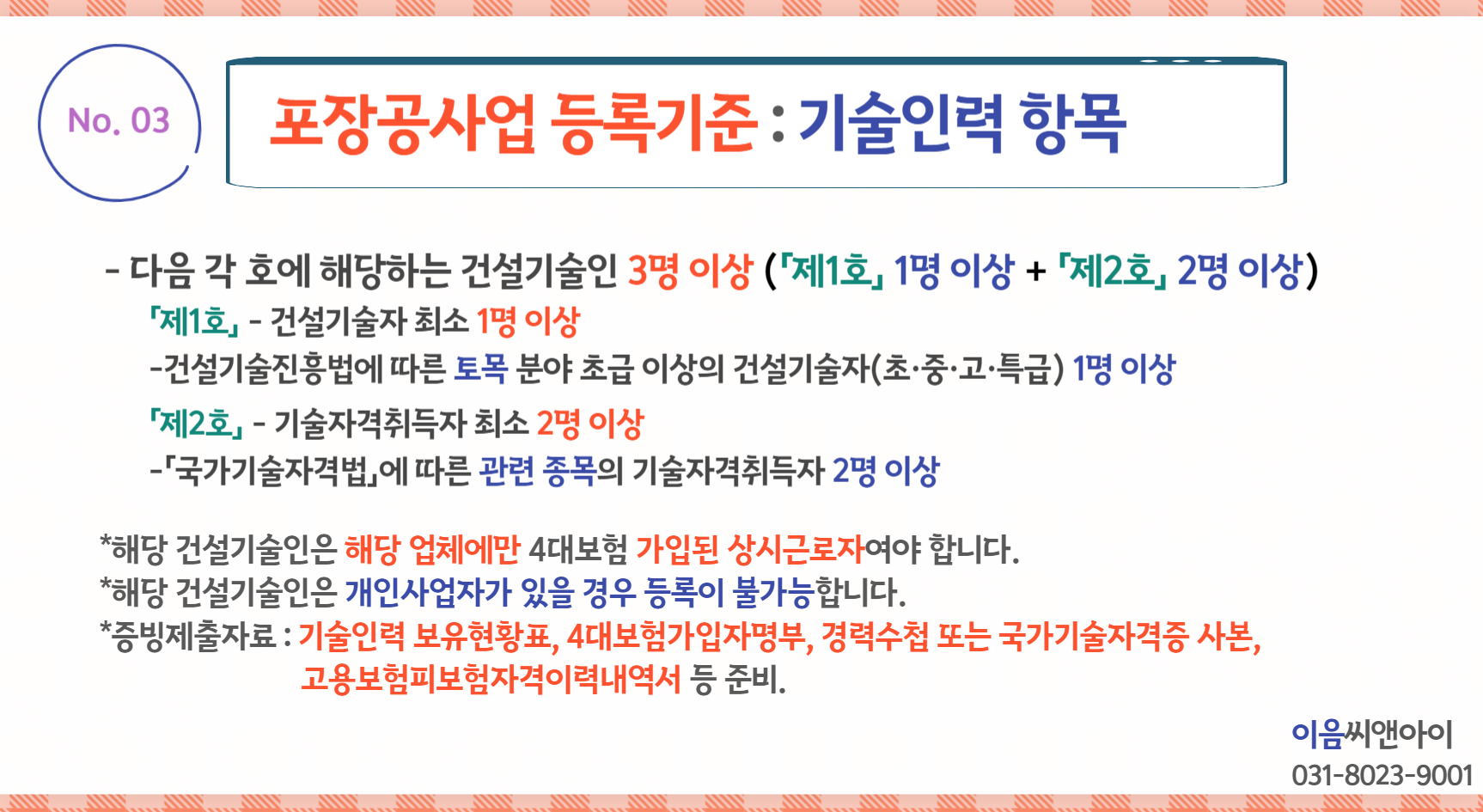 No. 03

포장공사업 등록기준 : 기술인력 항목

- 다음 각 호에 해당하는 건설기술인 3명 이상 (「제1호」 1명 이상 + 「제2호」 2명 이상)

「제1호」 - 건설기술자 최소 1명 이상

-건설기술진흥법에 따른 토목 분야 초급 이상의 건설기술자(초·중·고·특급) 1명 이상

「제2호」 - 기술자격취득자 최소 2명 이상

-「국가기술자격법」에 따른 관련 종목의 기술자격취득자 2명 이상

*해당 건설기술인은 해당 업체에만 4대보험 가입된 상시근로자여야 합니다.
*해당 건설기술인은 개인사업자가 있을 경우 등록이 불가능합니다.
*증빙제출자료 : 기술인력 보유현황표, 4대보험가입자명부, 경력수첩 또는 국가기술자격증 사본, 고용보험피보험자격이력내역서 등 준비.

이음씨앤아이
031-8023-9001